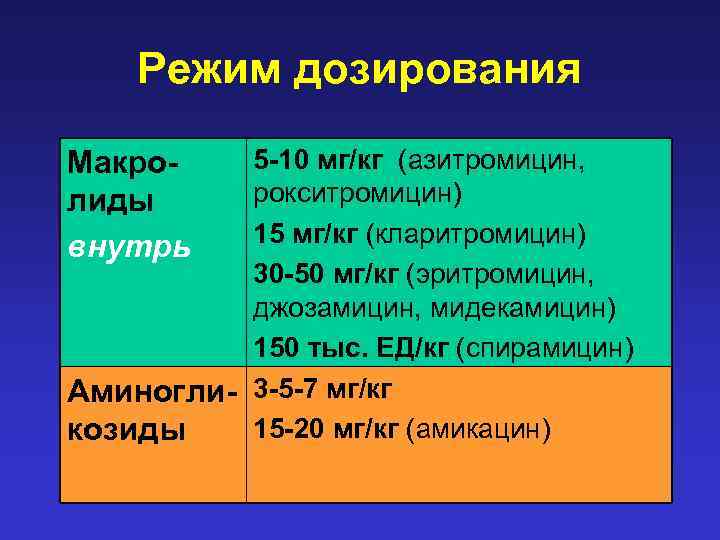 Режим дозирования

| | |
|---|---|
| Макролиды внутрь | 5-10 мг/кг (азитромицин, рокситромицин) 15 мг/кг (кларитромицин) 30-50 мг/кг (эритромицин, джозамицин, мидекамицин) 150 тыс. ЕД/кг (спирамицин) |
| Аминогликозиды | 3-5-7 мг/кг 15-20 мг/кг (амикацин) |